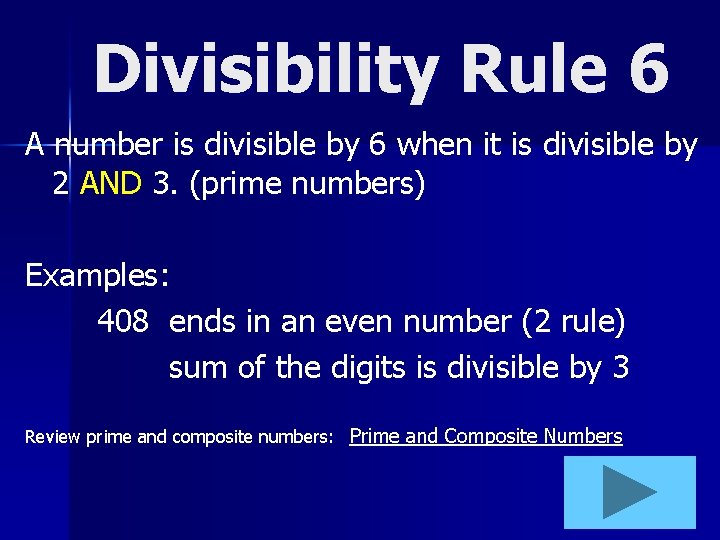 Divisibility Rule 6

A number is divisible by 6 when it is divisible by 2 AND 3. (prime numbers)

Examples:

408 ends in an even number (2 rule)

sum of the digits is divisible by 3

Review prime and composite numbers: Prime and Composite Numbers